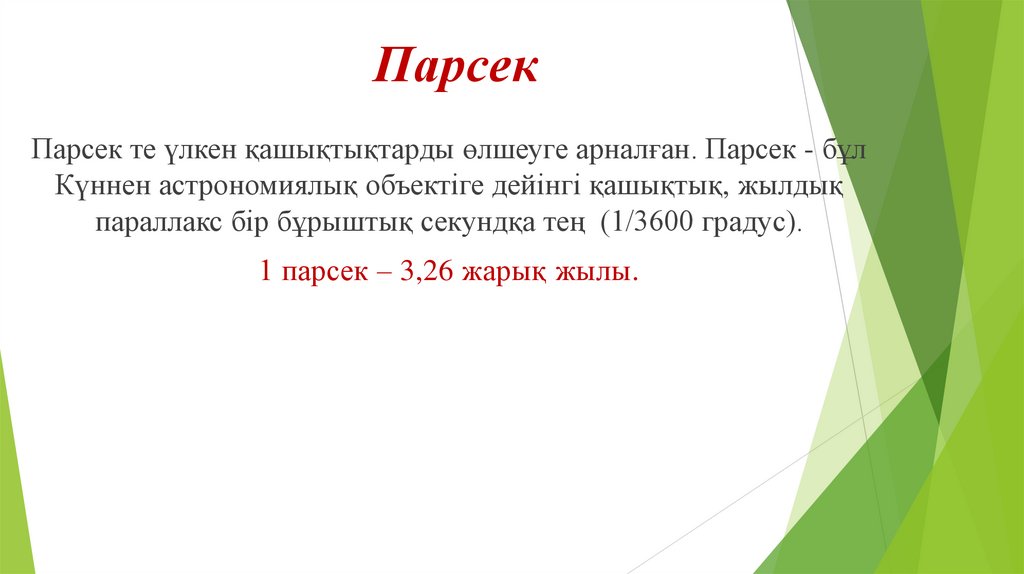 Парсек

Парсек те үлкен қашықтықтарды өлшеуге арналған. Парсек - бұл Күннен астрономиялық объектіге дейінгі қашықтық, жылдық параллакс бір бұрыштық секундқа тең (1/3600 градус).

1 парсек – 3,26 жарық жылы.